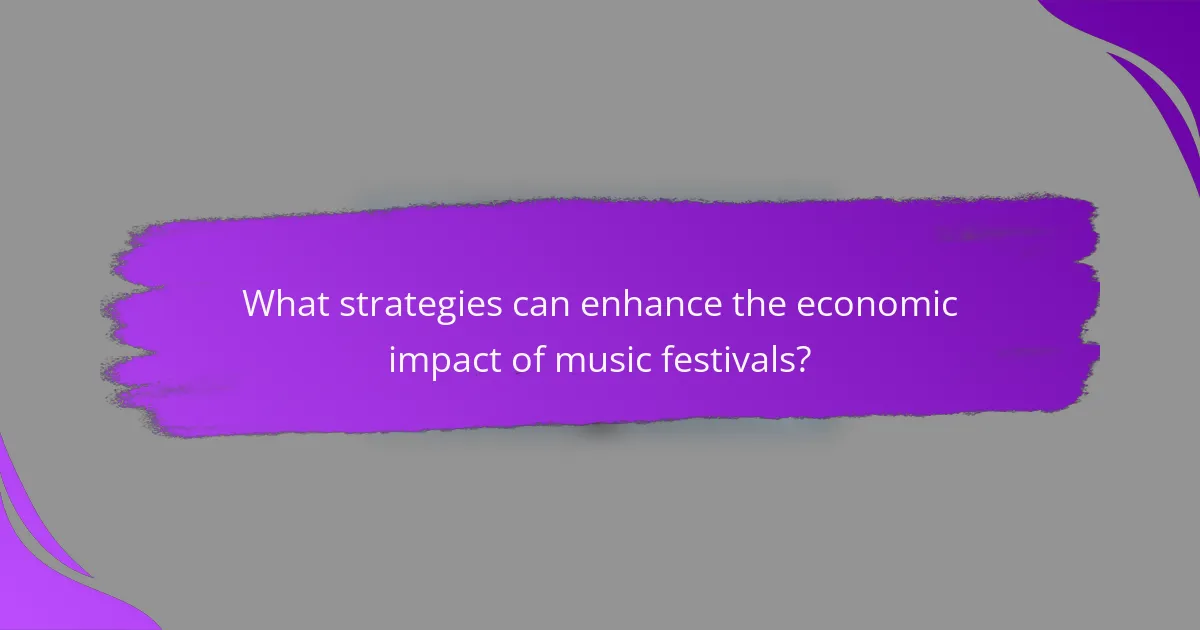 What strategies can enhance the economic impact of music festivals?